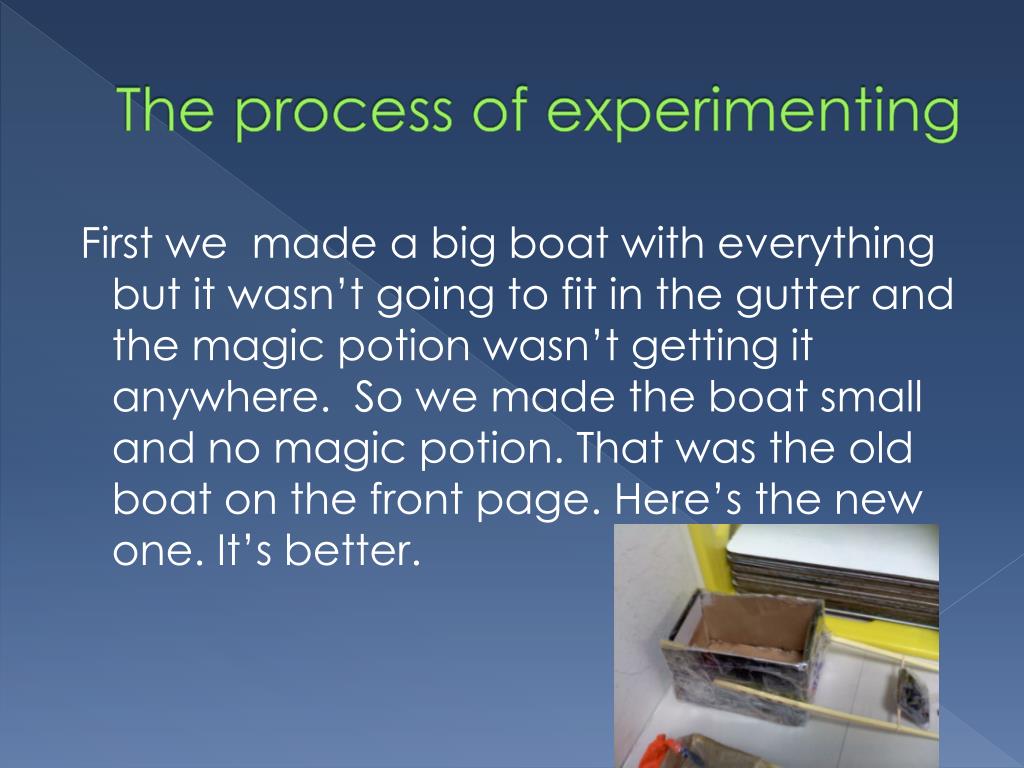 The process of experimenting

First we  made a big boat with everything but it wasn’t going to fit in the gutter and the magic potion wasn’t getting it anywhere.  So we made the boat small and no magic potion. That was the old boat on the front page. Here’s the new one. It’s better.